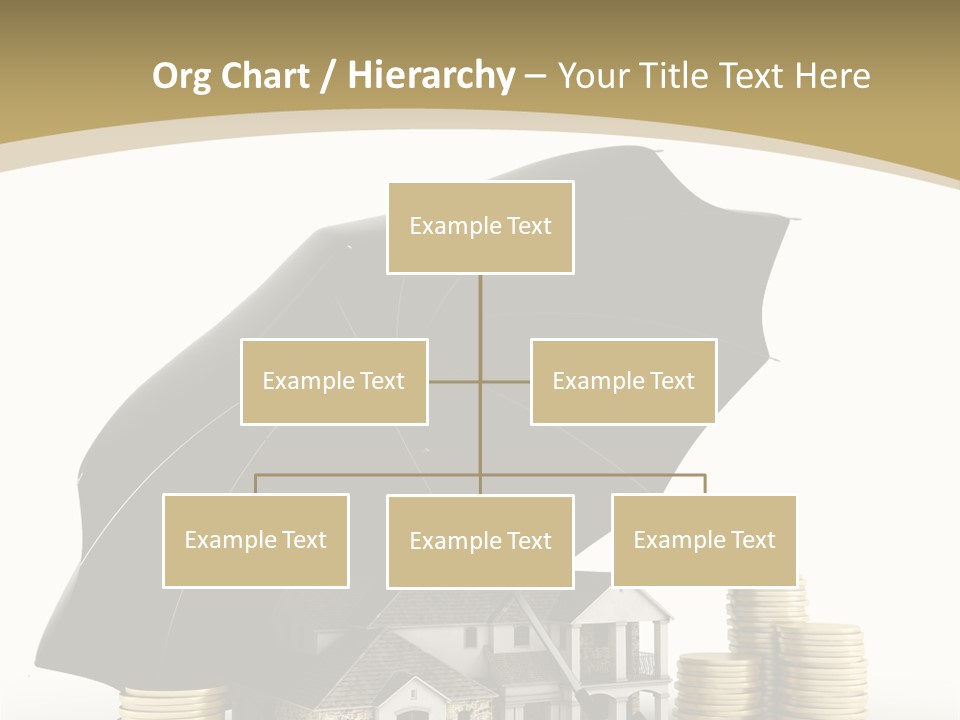 Org Chart / Hierarchy – Your Title Text Here

Example Text

Example Text

Example Text

Example Text

Example Text

Example Text